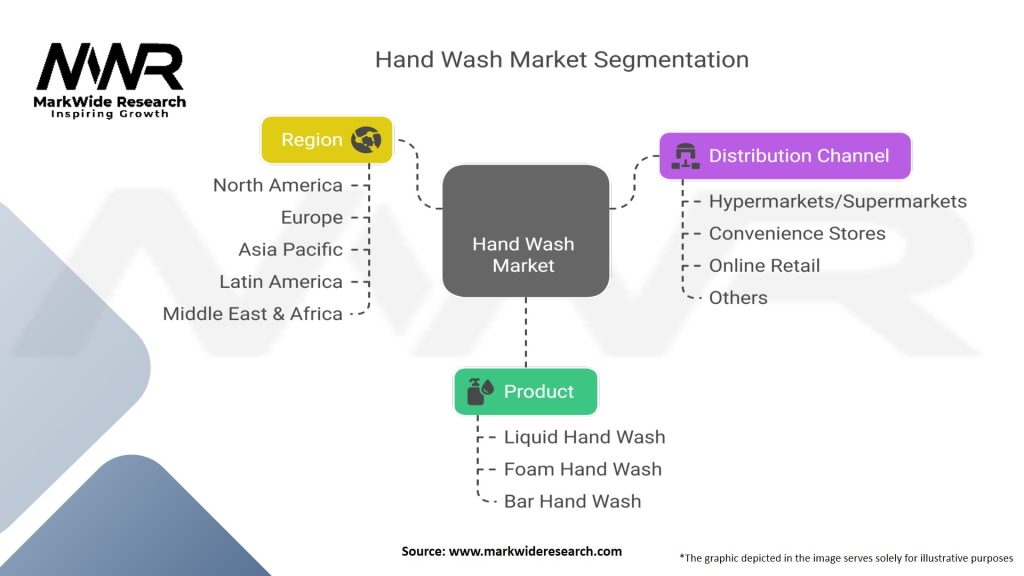 MWR
MarkWide Research
Inspiring Growth

Hand Wash Market Segmentation

Region
North America
Europe
Asia Pacific
Latin America
Middle East & Africa

Hand Wash Market

Distribution Channel
Hypermarkets/Supermarkets
Convenience Stores
Online Retail
Others

Product
Liquid Hand Wash
Foam Hand Wash
Bar Hand Wash

Source: www.markwideresearch.com

*The graphic depicted in the image serves solely for illustrative purposes